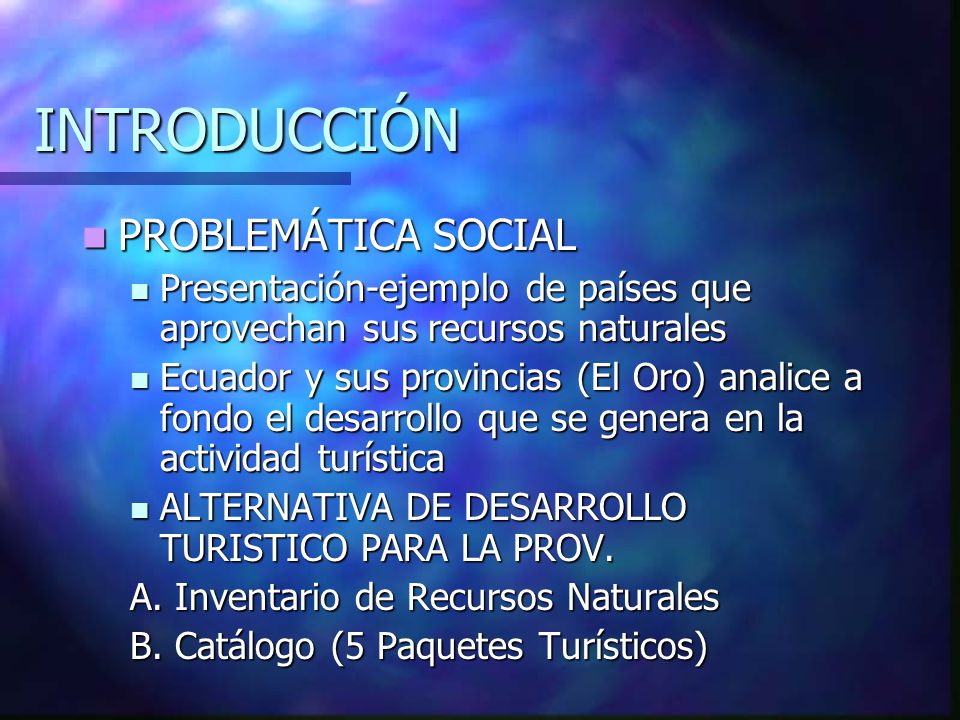 INTRODUCCIÓN

PROBLEMÁTICA SOCIAL

Presentación-ejemplo de países que aprovechan sus recursos naturales

Ecuador y sus provincias (El Oro) analice a fondo el desarrollo que se genera en la actividad turística

ALTERNATIVA DE DESARROLLO TURISTICO PARA LA PROV.

A. Inventario de Recursos Naturales

B. Catálogo (5 Paquetes Turísticos)